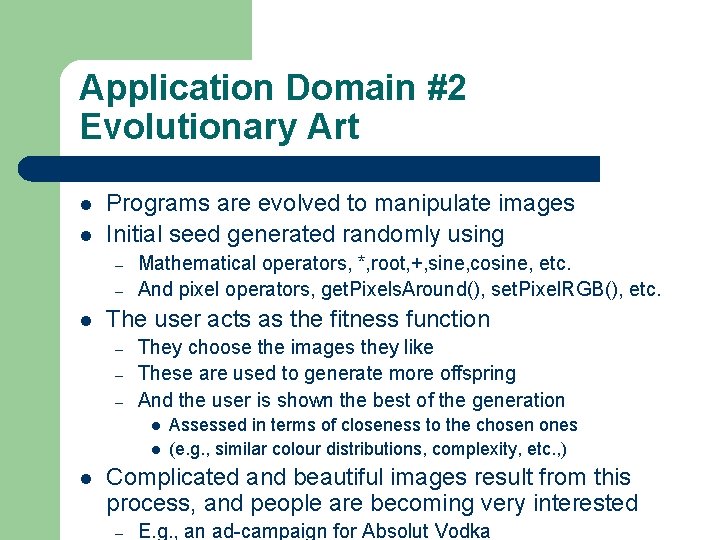 Application Domain #2
Evolutionary Art

- Programs are evolved to manipulate images
- Initial seed generated randomly using
  – Mathematical operators, *,root,+,sine,cosine, etc.
  – And pixel operators, getPixelsAround(), setPixelRGB(), etc.
- The user acts as the fitness function
  – They choose the images they like
  – These are used to generate more offspring
  – And the user is shown the best of the generation
    - Assessed in terms of closeness to the chosen ones
    - (e.g., similar colour distributions, complexity, etc.,)
- Complicated and beautiful images result from this process, and people are becoming very interested
  – E.g., an ad-campaign for Absolut Vodka